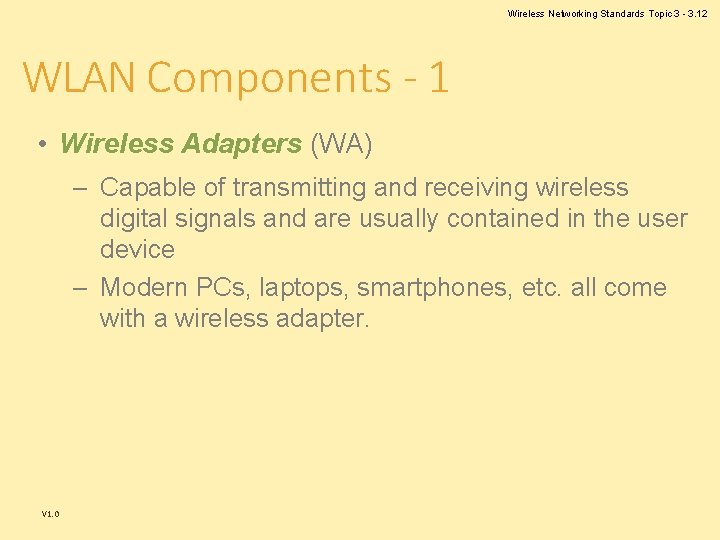 Wireless Networking Standards Topic 3 - 3.12

WLAN Components - 1

• Wireless Adapters (WA)
– Capable of transmitting and receiving wireless digital signals and are usually contained in the user device
– Modern PCs, laptops, smartphones, etc. all come with a wireless adapter.

V1.0